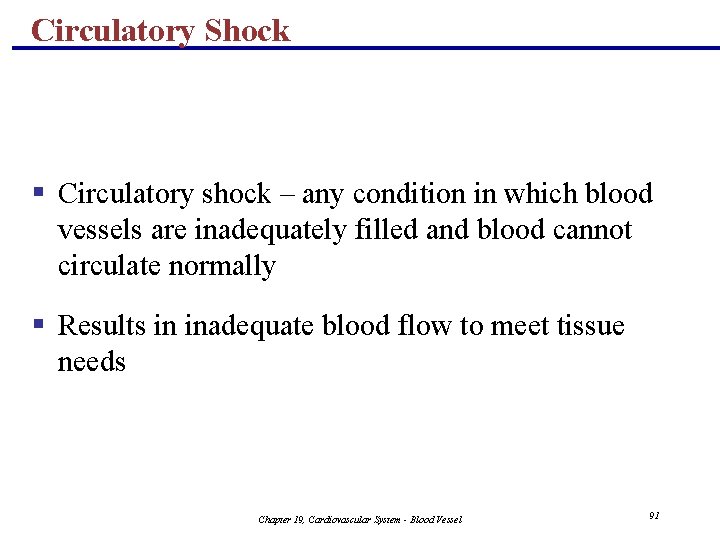 Circulatory Shock

▪ Circulatory shock – any condition in which blood vessels are inadequately filled and blood cannot circulate normally

▪ Results in inadequate blood flow to meet tissue needs

Chapter 19, Cardiovascular System - Blood Vessel

91